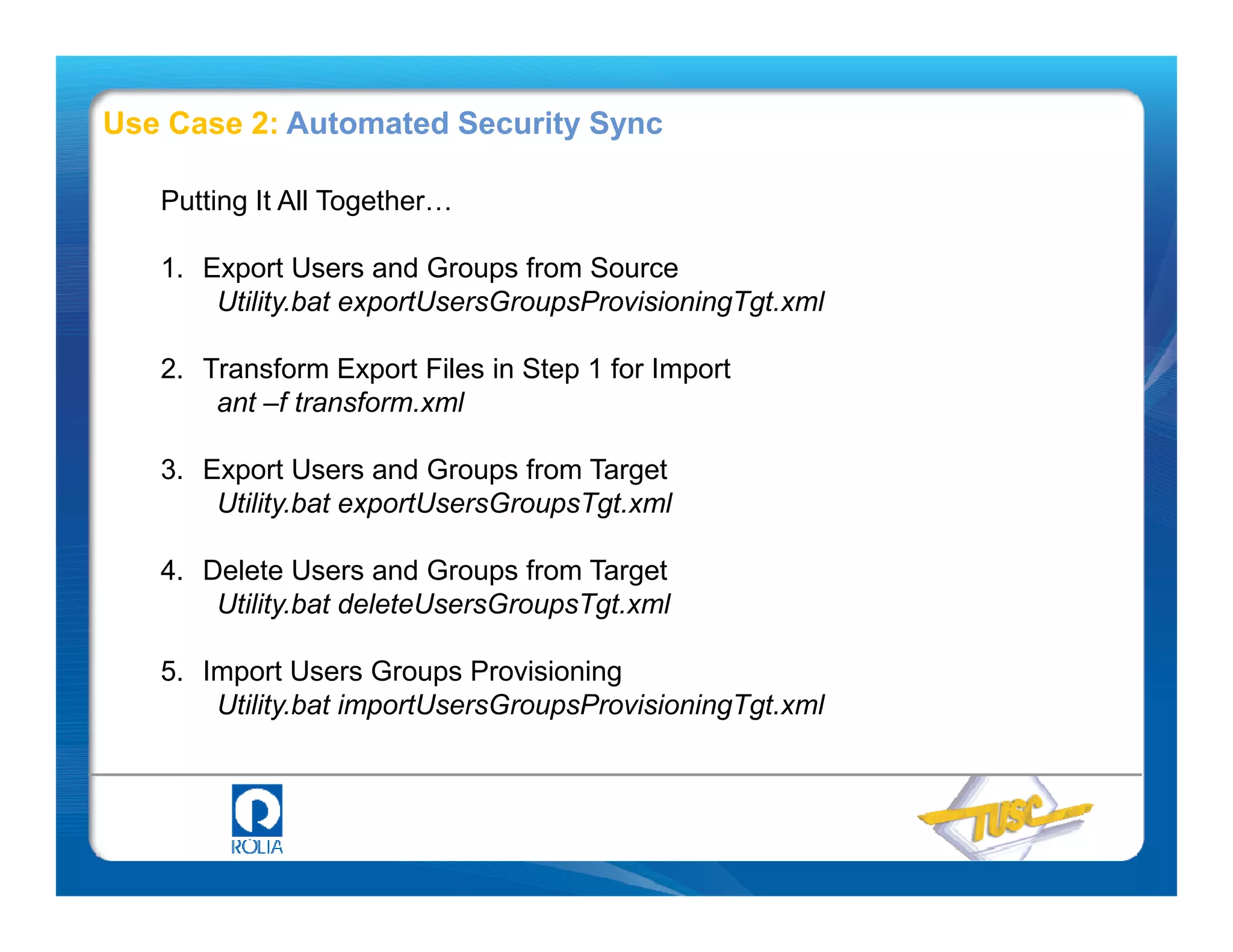 Use Case 2: Automated Security Sync

Putting It All Together…

1. Export Users and Groups from Source
Utility.bat exportUsersGroupsProvisioningTgt.xml

2. Transform Export Files in Step 1 for Import
ant –f transform.xml

3. Export Users and Groups from Target
Utility.bat exportUsersGroupsTgt.xml

4. Delete Users and Groups from Target
Utility.bat deleteUsersGroupsTgt.xml

5. Import Users Groups Provisioning
Utility.bat importUsersGroupsProvisioningTgt.xml

ROLIA

TUSC